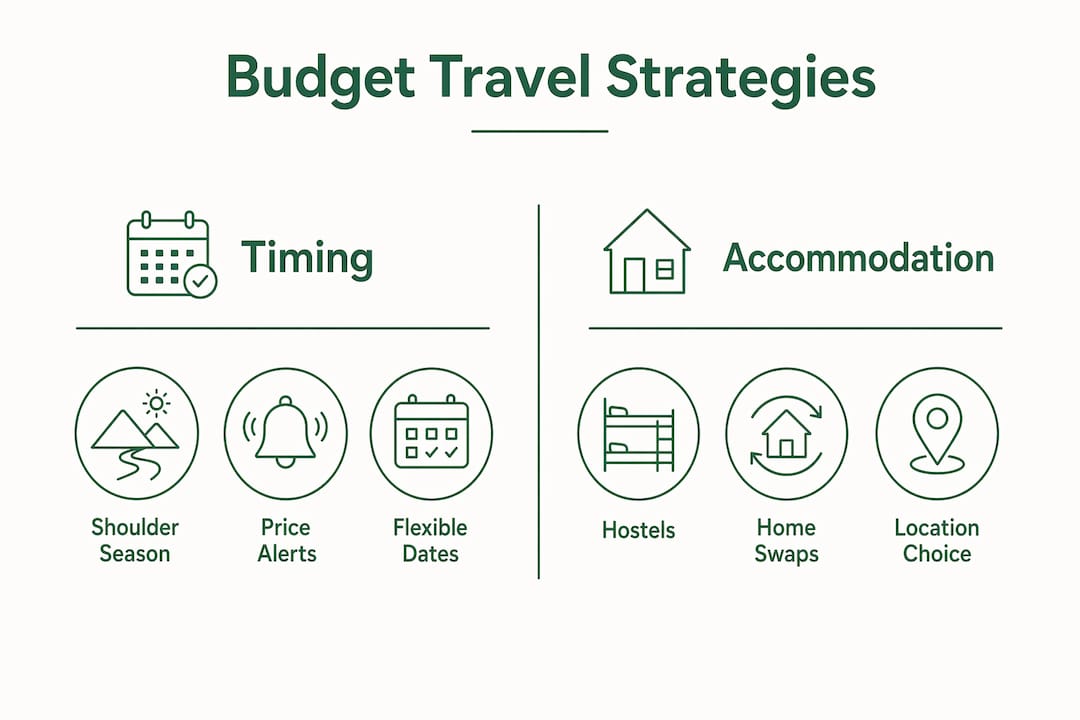 Budget Travel Strategies

Timing

Shoulder Season

Price Alerts

Flexible Dates

Accommodation

Hostels

Home Swaps

Location Choice